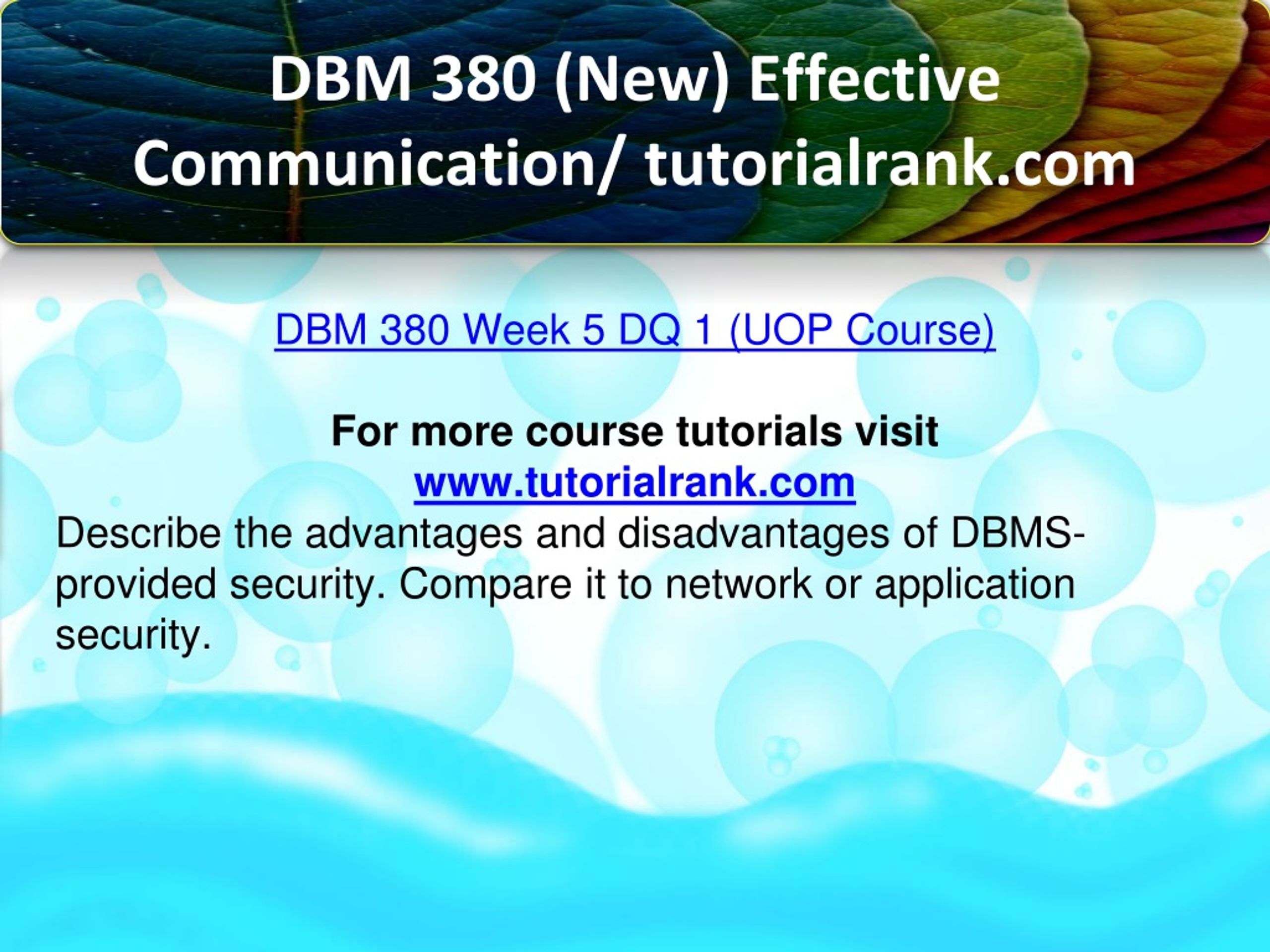 DBM 380 (New) Effective Communication/ tutorialrank.com

DBM 380 Week 5 DQ 1 (UOP Course)

For more course tutorials visit
www.tutorialrank.com

Describe the advantages and disadvantages of DBMS-provided security. Compare it to network or application security.